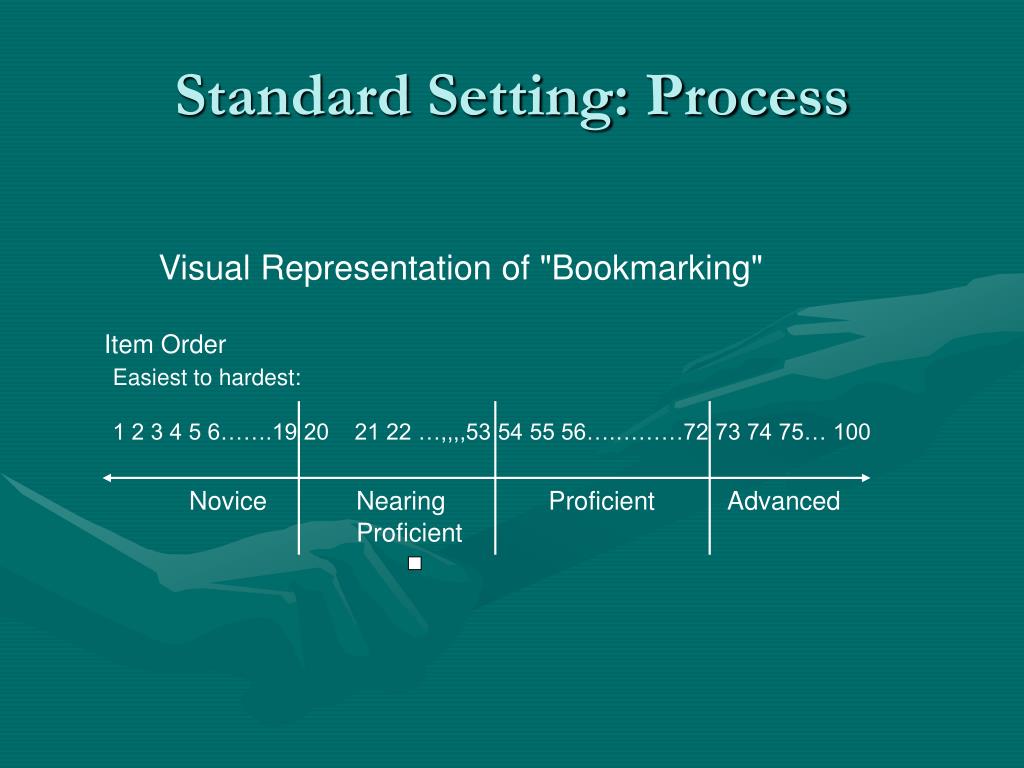 Standard Setting: Process

Visual Representation of "Bookmarking"

Item Order

Easiest to hardest:

1 2 3 4 5 6…….19 20 21 22 …,,,,53 54 55 56…….……72 73 74 75… 100

Novice

Nearing Proficient

Proficient

Advanced